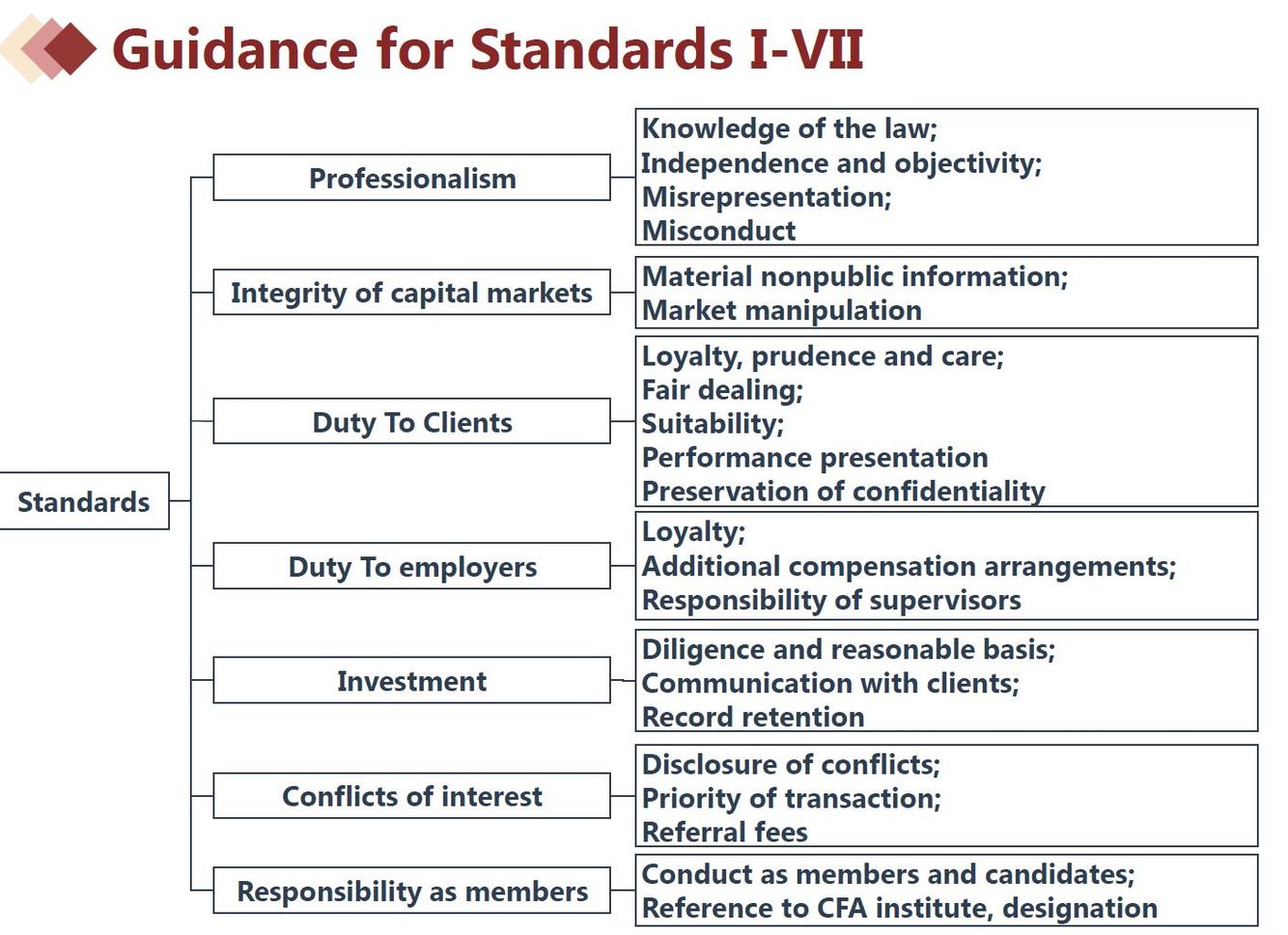 Guidance for Standards I-VII

Standards

Professionalism

Knowledge of the law;
Independence and objectivity;
Misrepresentation;
Misconduct

Integrity of capital markets

Material nonpublic information;
Market manipulation

Duty To Clients

Loyalty, prudence and care;
Fair dealing;
Suitability;
Performance presentation
Preservation of confidentiality

Duty To employers

Loyalty;
Additional compensation arrangements;
Responsibility of supervisors

Investment

Diligence and reasonable basis;
Communication with clients;
Record retention

Conflicts of interest

Disclosure of conflicts;
Priority of transaction;
Referral fees

Responsibility as members

Conduct as members and candidates;
Reference to CFA institute, designation